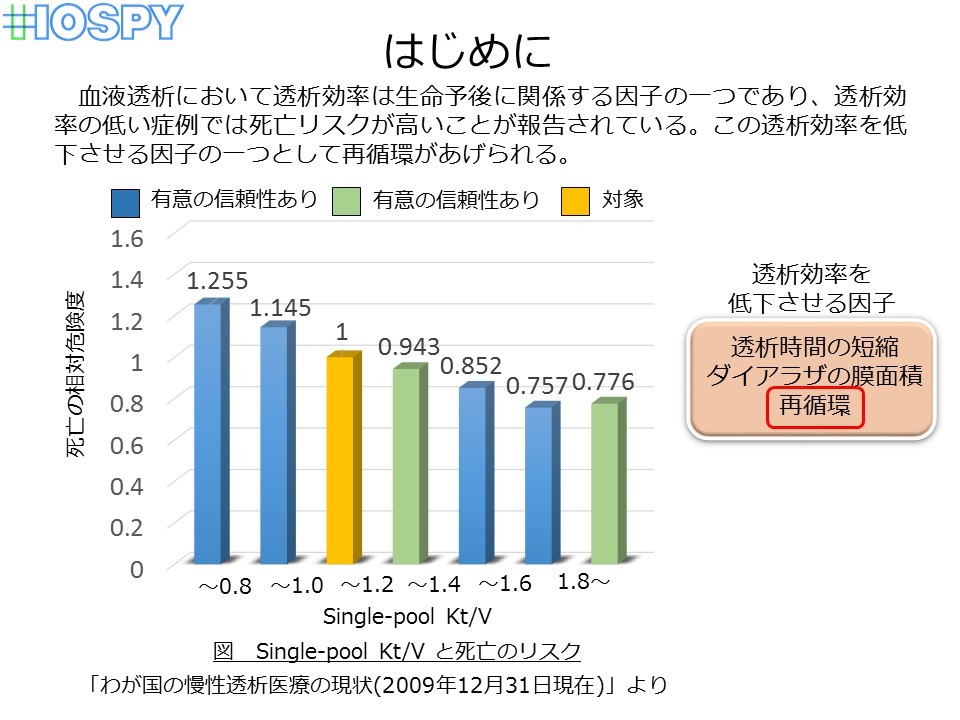 #IOSPY

はじめに

血液透析において透析効率は生命予後に関係する因子の一つであり、透析効率の低い症例では死亡リスクが高いことが報告されている。この透析効率を低下させる因子の一つとして再循環があげられる。

有意の信頼性あり　有意の信頼性あり　対象

死亡の相対危険度

1.6
1.4
1.2
1
0.8
0.6
0.4
0.2
0

1.255
1.145
1
0.943
0.852
0.757
0.776

～0.8　～1.0　～1.2　～1.4　～1.6　1.8～

Single-pool Kt/V

透析効率を
低下させる因子

透析時間の短縮
ダイアラザの膜面積
再循環

図　Single-pool Kt/V と死亡のリスク

「わが国の慢性透析医療の現状(2009年12月31日現在)」より